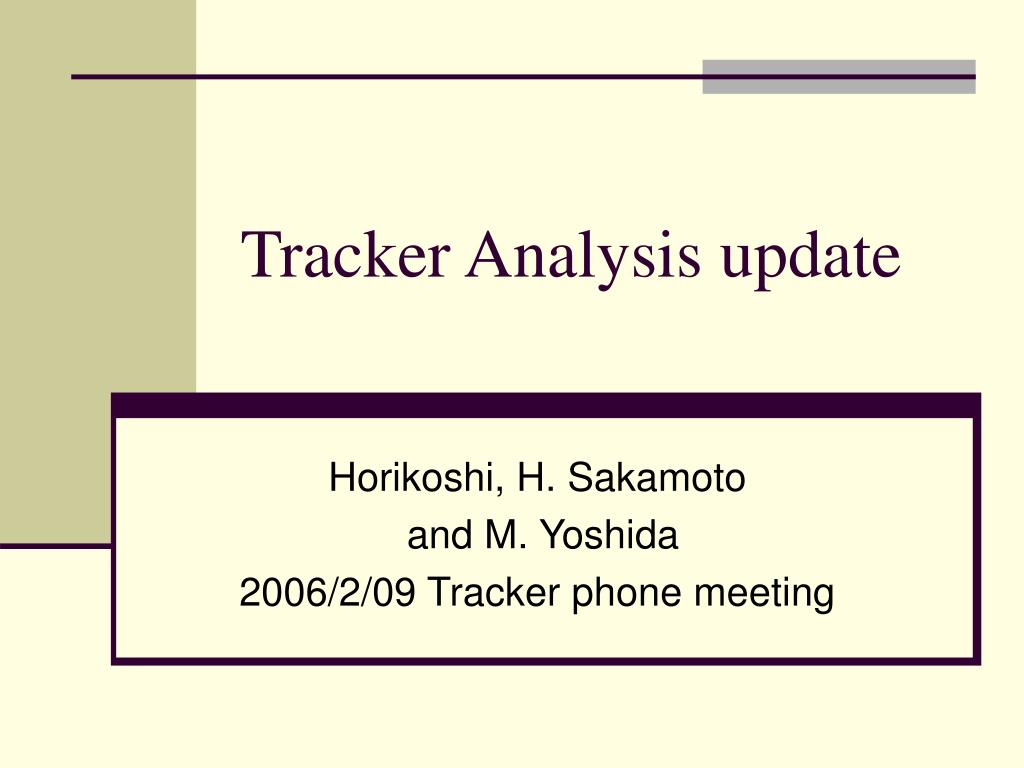 Tracker Analysis update

Horikoshi, H. Sakamoto
and M. Yoshida
2006/2/09 Tracker phone meeting